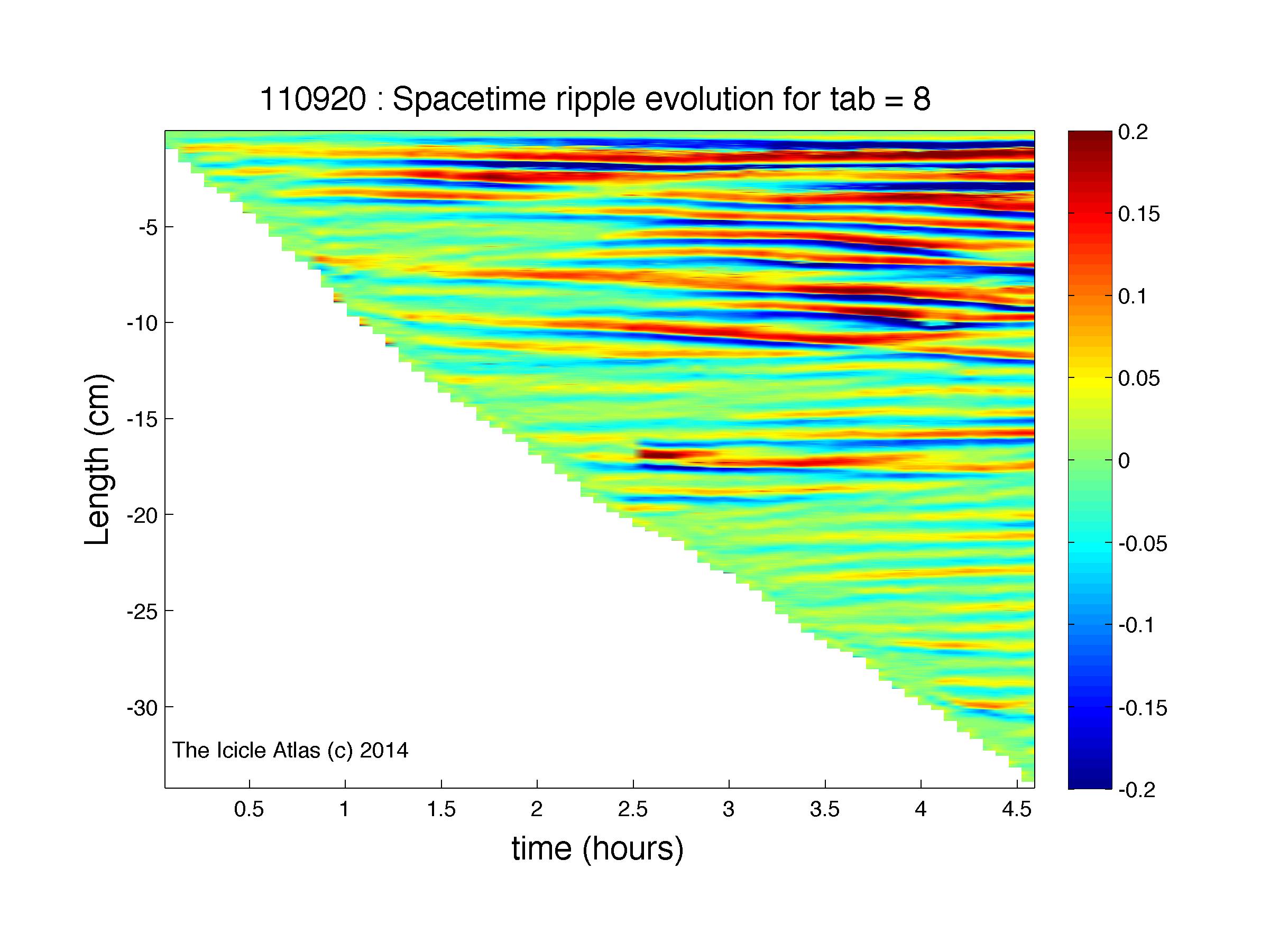 110920 : Spacetime ripple evolution for tab = 8

Length (cm)

-5
-10
-15
-20
-25
-30

The Icicle Atlas (c) 2014

0.5
1
1.5
2
2.5
3
3.5
4
4.5

time (hours)

0.2
0.15
0.1
0.05
0
-0.05
-0.1
-0.15
-0.2